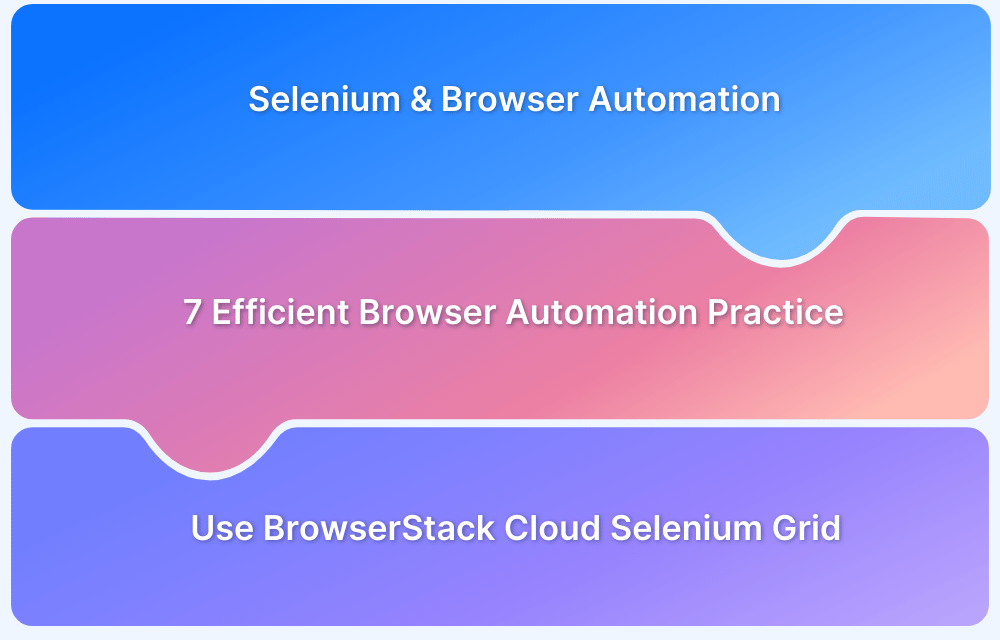 Selenium & Browser Automation

7 Efficient Browser Automation Practice

Use BrowserStack Cloud Selenium Grid